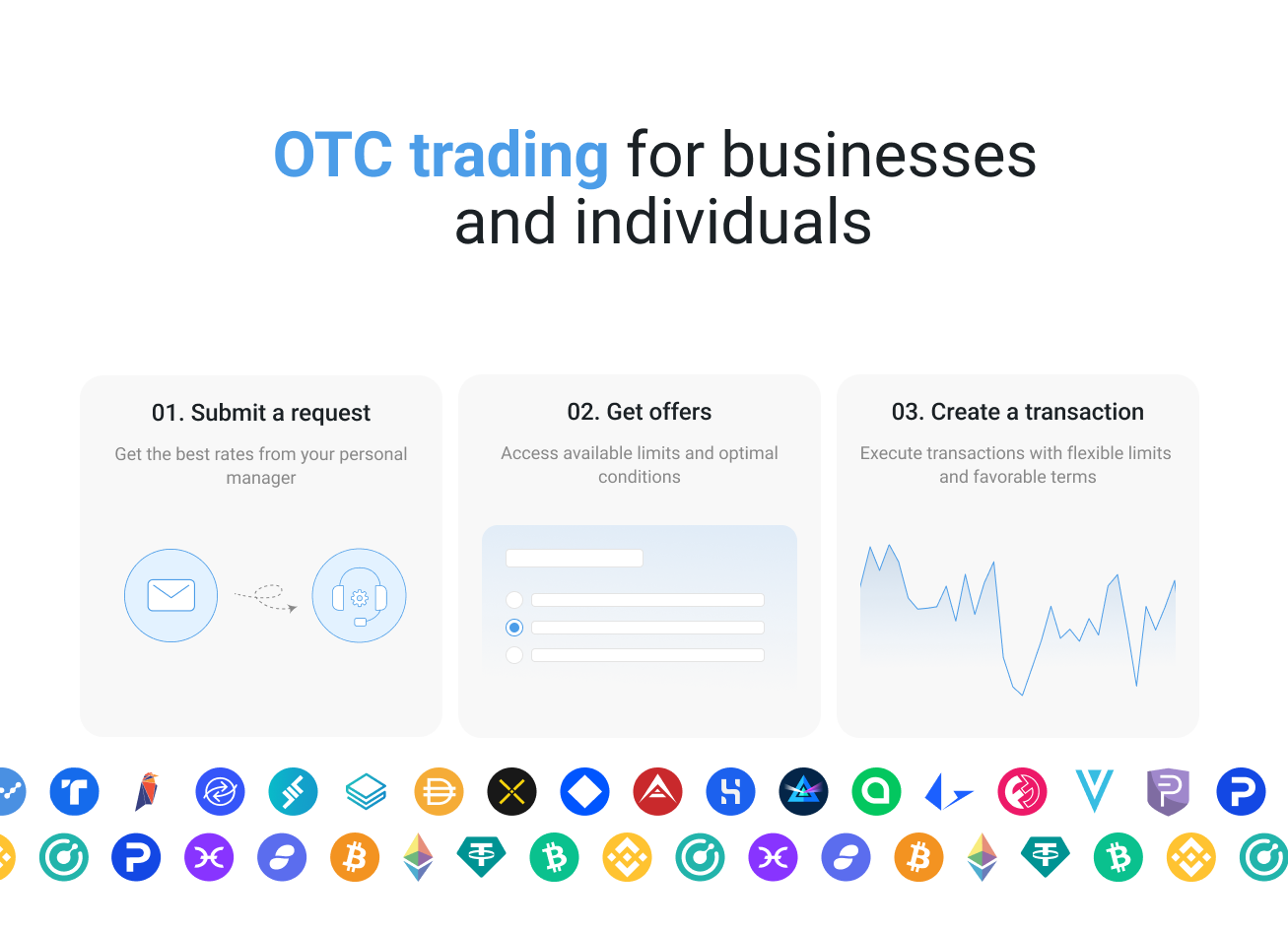 OTC trading for businesses and individuals

01. Submit a request

Get the best rates from your personal manager

02. Get offers

Access available limits and optimal conditions

03. Create a transaction

Execute transactions with flexible limits and favorable terms